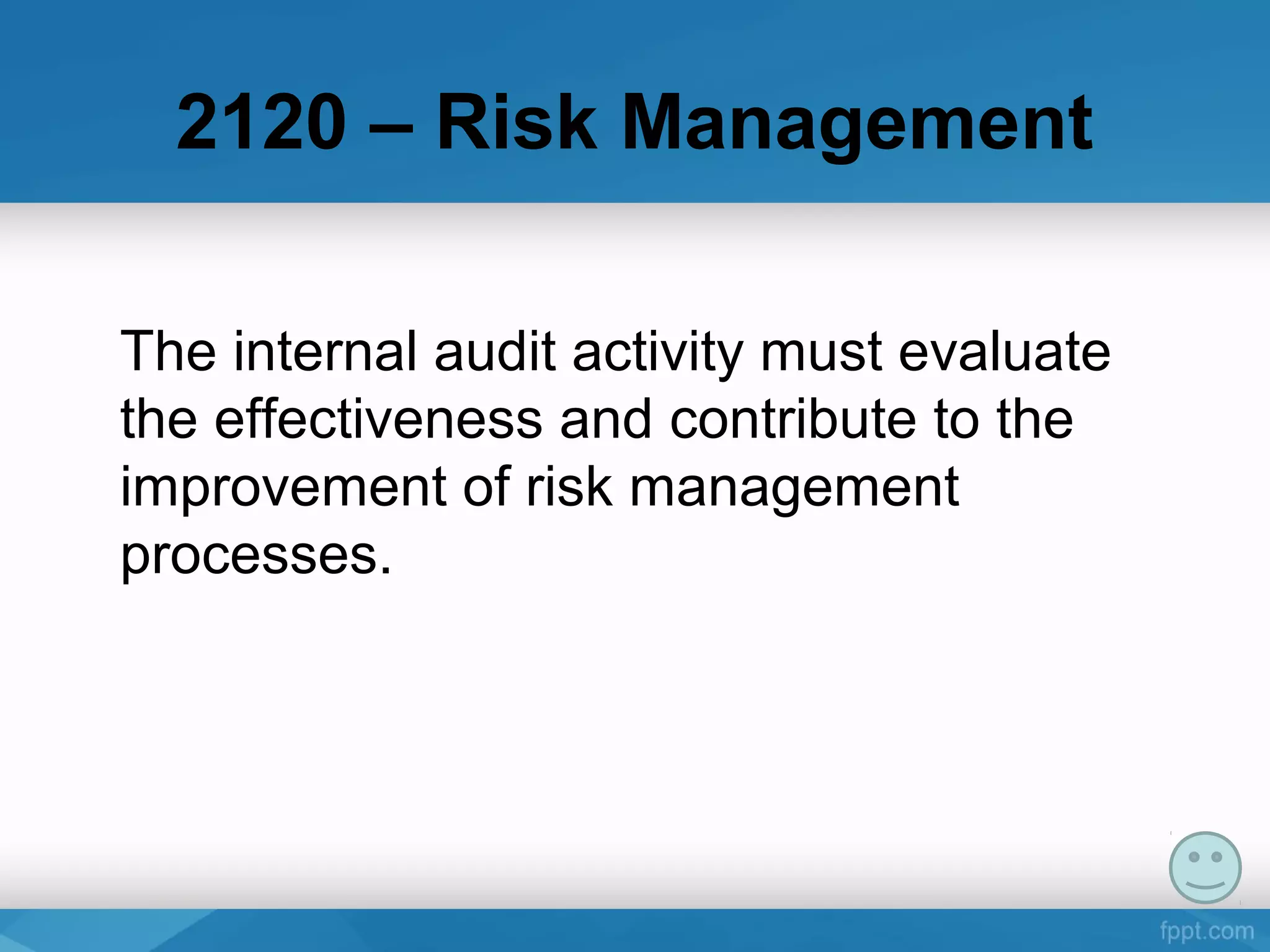 2120 – Risk Management

The internal audit activity must evaluate the effectiveness and contribute to the improvement of risk management processes.

fppt.com